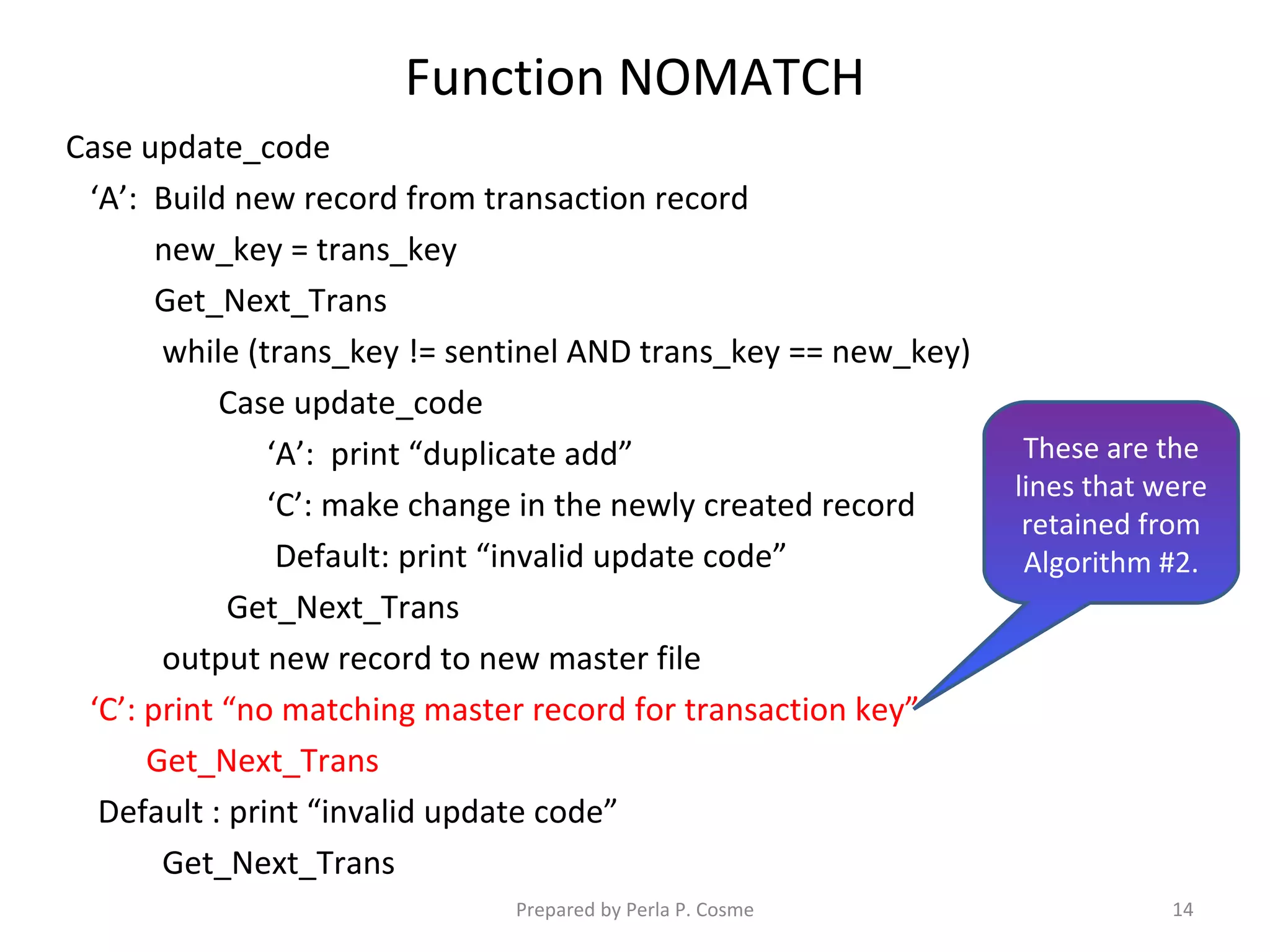 Function NOMATCH

Case update_code
‘A’: Build new record from transaction record
new_key = trans_key
Get_Next_Trans
while (trans_key != sentinel AND trans_key == new_key)
Case update_code
‘A’: print “duplicate add”
‘C’: make change in the newly created record
Default: print “invalid update code”
Get_Next_Trans
output new record to new master file
‘C’: print “no matching master record for transaction key”
Get_Next_Trans
Default : print “invalid update code”
Get_Next_Trans

These are the lines that were retained from Algorithm #2.

Prepared by Perla P. Cosme

14